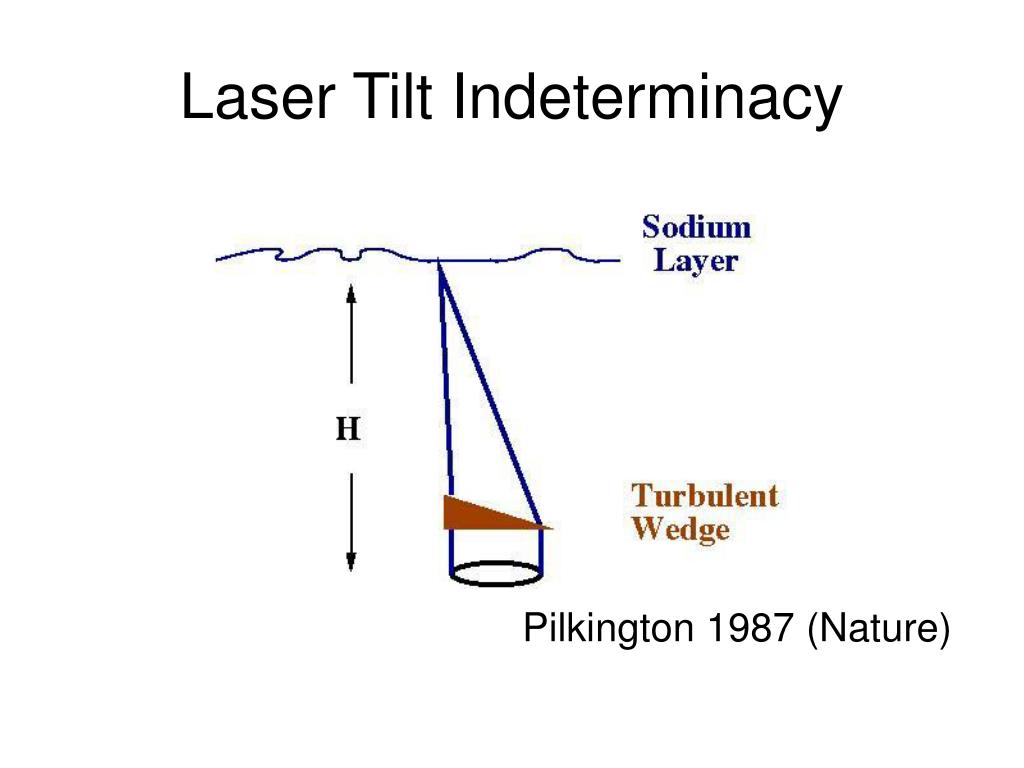 Laser Tilt Indeterminacy

Sodium Layer

H

Turbulent Wedge

Pilkington 1987 (Nature)